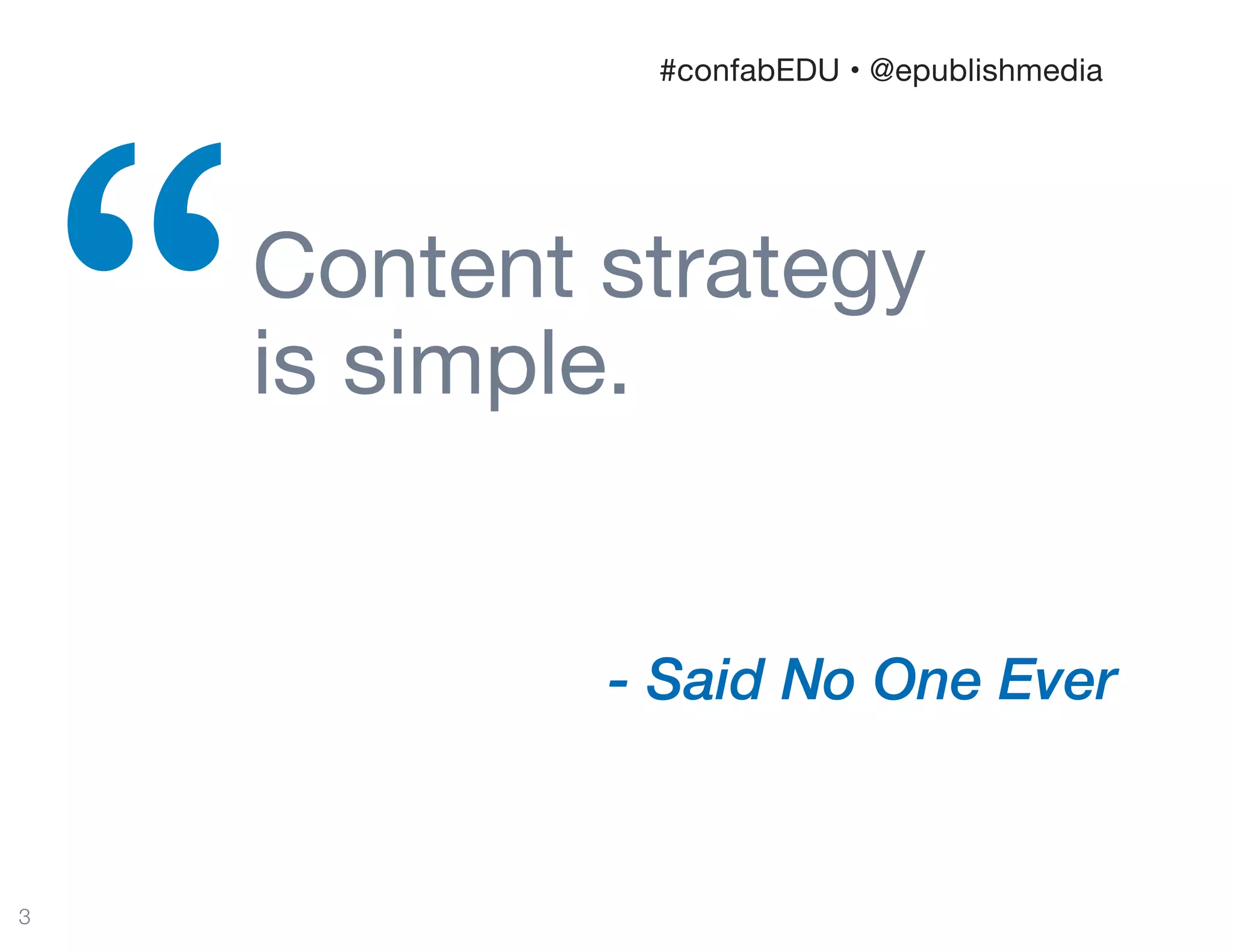 #confabEDU • @epublishmedia

“Content strategy is simple.

- Said No One Ever

3